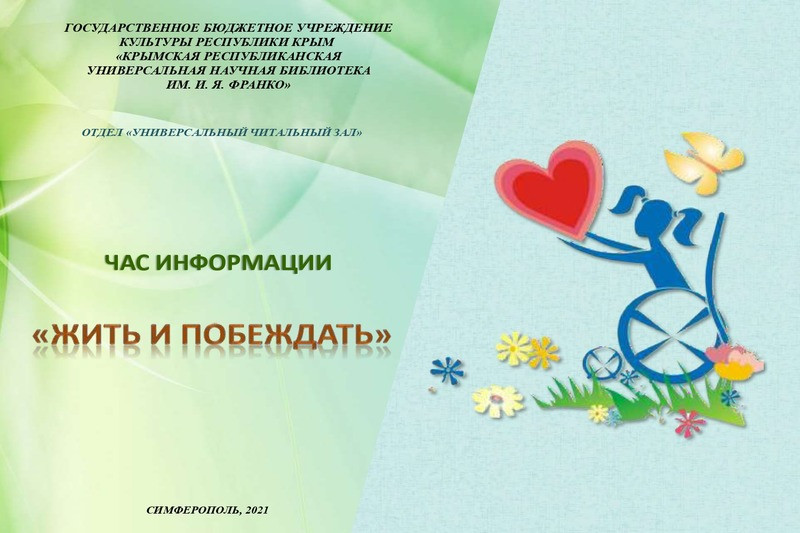 ГОСУДАРСТВЕННОЕ БЮДЖЕТНОЕ УЧРЕЖДЕНИЕ КУЛЬТУРЫ РЕСПУБЛИКИ КРЫМ «КРЫМСКАЯ РЕСПУБЛИКАНСКАЯ УНИВЕРСАЛЬНАЯ НАУЧНАЯ БИБЛИОТЕКА ИМ. И. Я. ФРАНКО»

ОТДЕЛ «УНИВЕРСАЛЬНЫЙ ЧИТАЛЬНЫЙ ЗАЛ»

ЧАС ИНФОРМАЦИИ

«ЖИТЬ И ПОБЕЖДАТЬ»

СИМФЕРОПОЛЬ, 2021